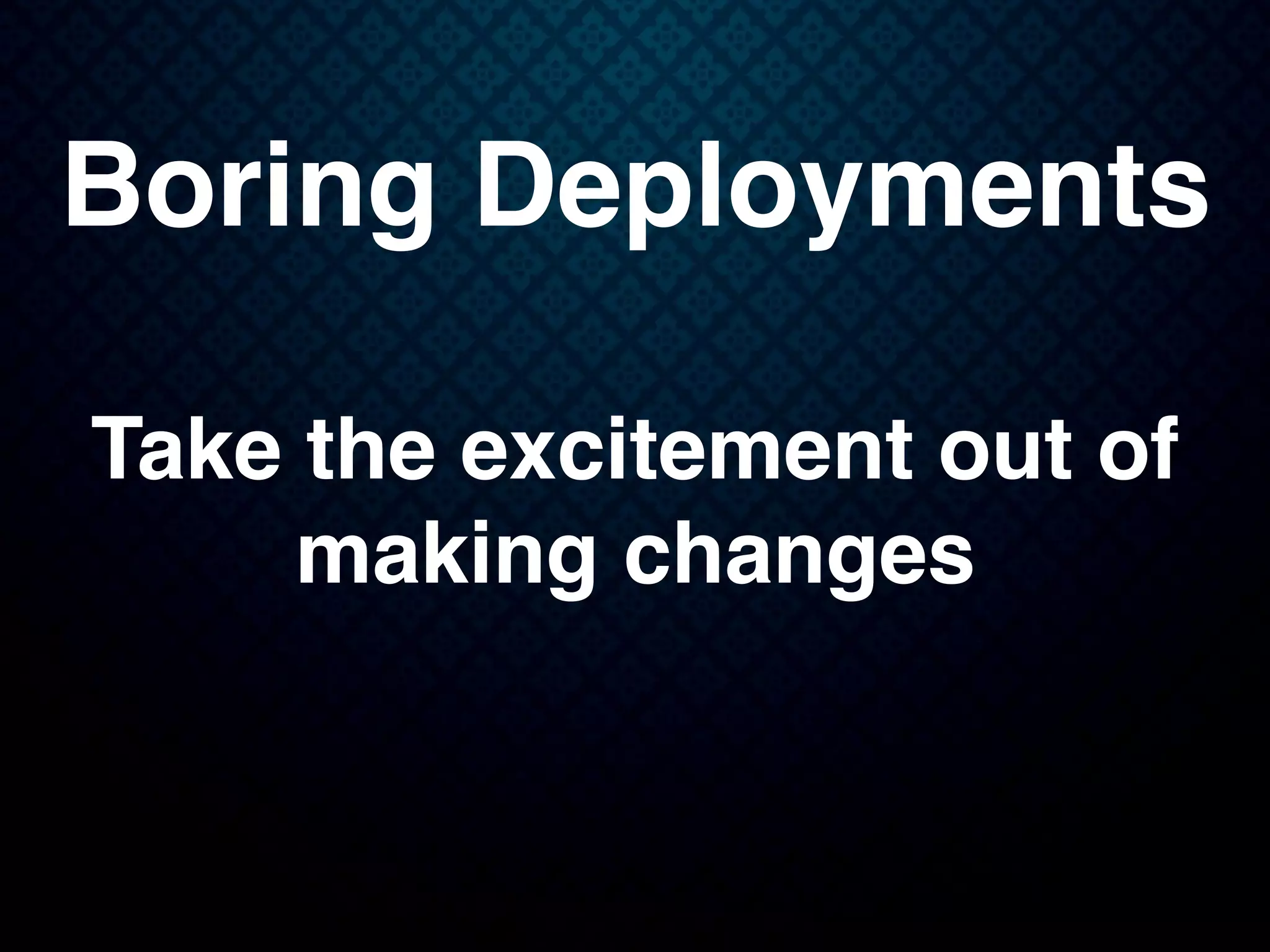 Boring Deployments

Take the excitement out of making changes